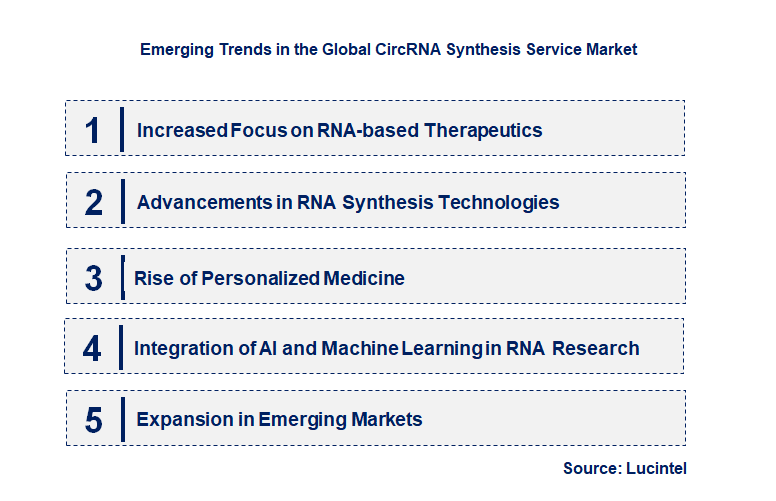 Emerging Trends in the Global CircRNA Synthesis Service Market

1 Increased Focus on RNA-based Therapeutics

2 Advancements in RNA Synthesis Technologies

3 Rise of Personalized Medicine

4 Integration of AI and Machine Learning in RNA Research

5 Expansion in Emerging Markets

Source: Lucintel